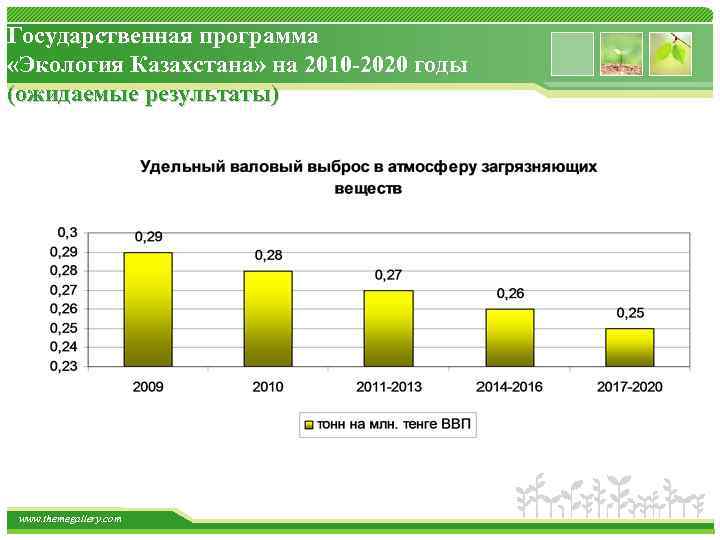 Государственная программа «Экология Казахстана» на 2010-2020 годы (ожидаемые результаты)

Удельный валовый выброс в атмосферу загрязняющих веществ

0,3
0,29
0,28
0,27
0,26
0,25
0,24
0,23

0,29
0,28
0,27
0,26
0,25

2009
2010
2011-2013
2014-2016
2017-2020

тонн на млн. тенге ВВП

www.themegallery.com